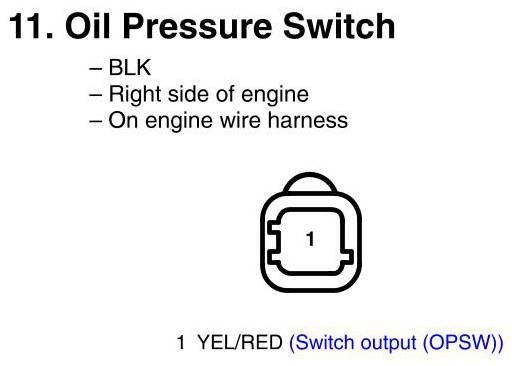 11. Oil Pressure Switch

– BLK
– Right side of engine
– On engine wire harness

1

1 YEL/RED (Switch output (OPSW))